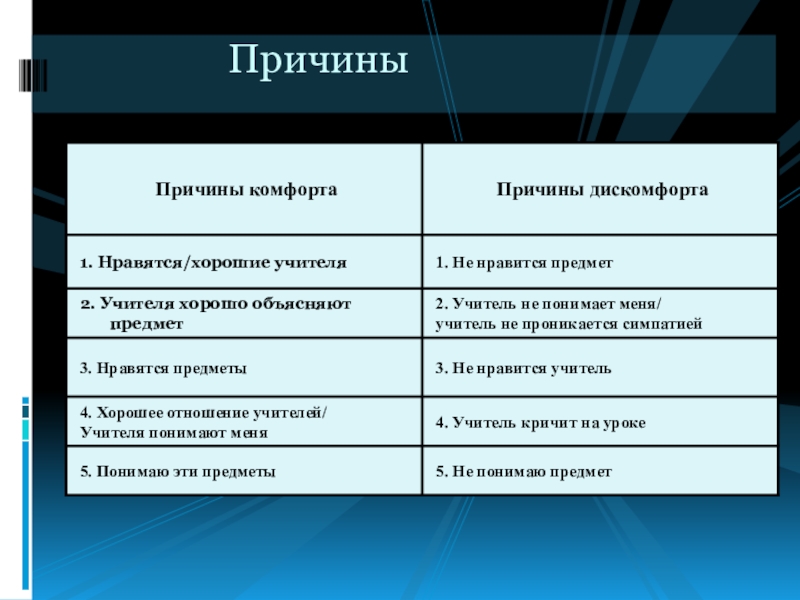 Причины

| Причины комфорта | Причины дискомфорта |
|---|---|
| 1. Нравятся/хорошие учителя | 1. Не нравится предмет |
| 2. Учителя хорошо объясняют предмет | 2. Учитель не понимает меня/ учитель не проникается симпатией |
| 3. Нравятся предметы | 3. Не нравится учитель |
| 4. Хорошее отношение учителей/ Учителя понимают меня | 4. Учитель кричит на уроке |
| 5. Понимаю эти предметы | 5. Не понимаю предмет |